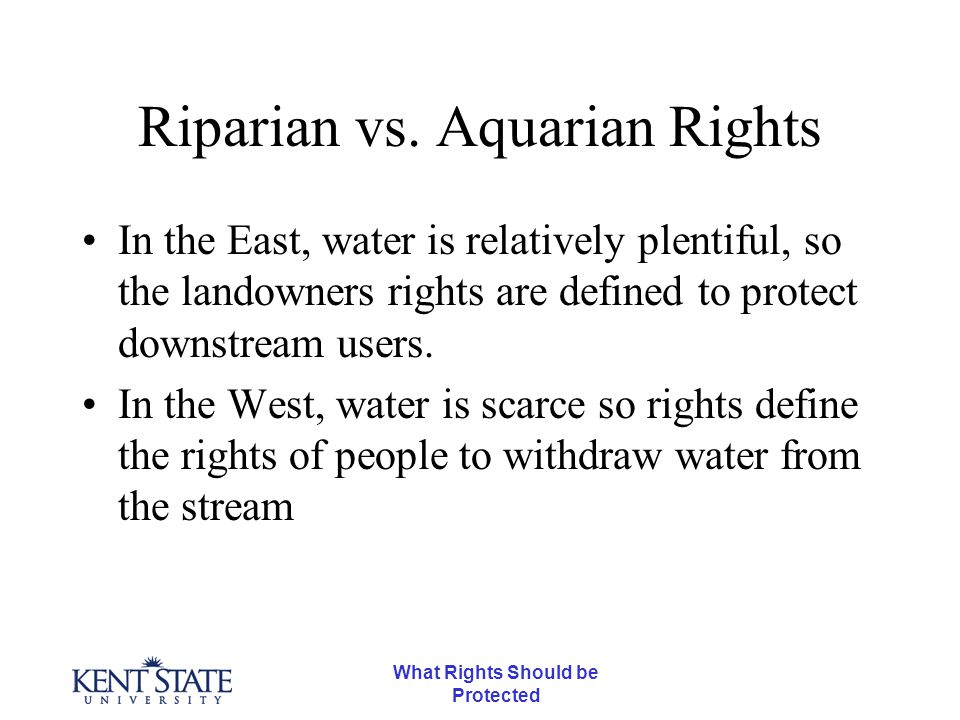 Riparian vs. Aquarian Rights

• In the East, water is relatively plentiful, so the landowners rights are defined to protect downstream users.

• In the West, water is scarce so rights define the rights of people to withdraw water from the stream

KENT STATE UNIVERSITY

What Rights Should be Protected